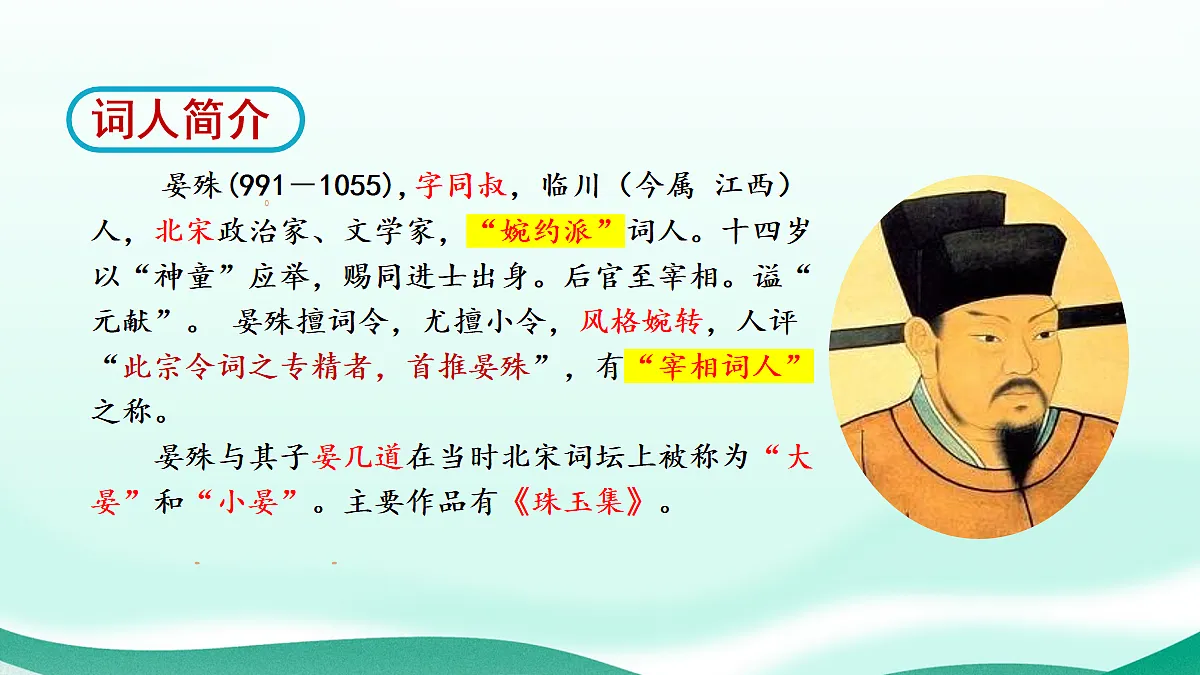 词人简介

晏殊(991－1055)，字同叔，临川（今属 江西）人，北宋政治家、文学家，“婉约派”词人。十四岁以“神童”应举，赐同进士出身。后官至宰相。谥“元献”。 晏殊擅词令，尤擅小令，风格婉转，人评“此宗令词之专精者，首推晏殊”，有“宰相词人”之称。

晏殊与其子晏几道在当时北宋词坛上被称为“大晏”和“小晏”。主要作品有《珠玉集》。